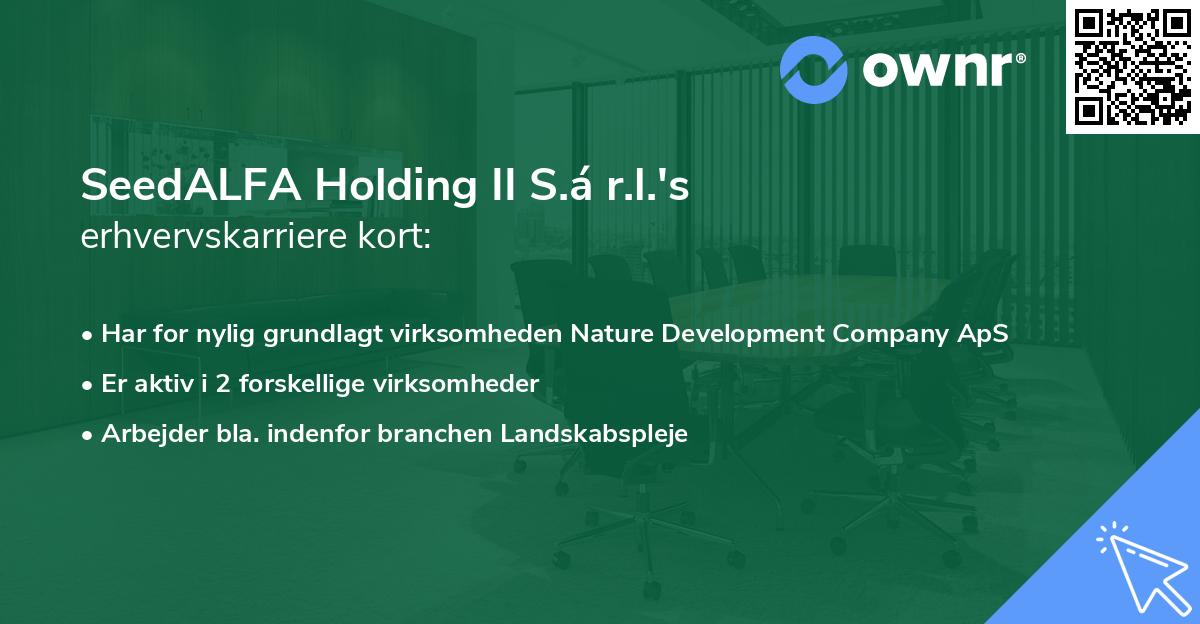 ownr®

SeedALFA Holding II S.á r.l.'s
erhvervskarriere kort:

• Har for nylig grundlagt virksomheden Nature Development Company ApS
• Er aktiv i 2 forskellige virksomheder
• Arbejder bla. indenfor branchen Landskabspleje